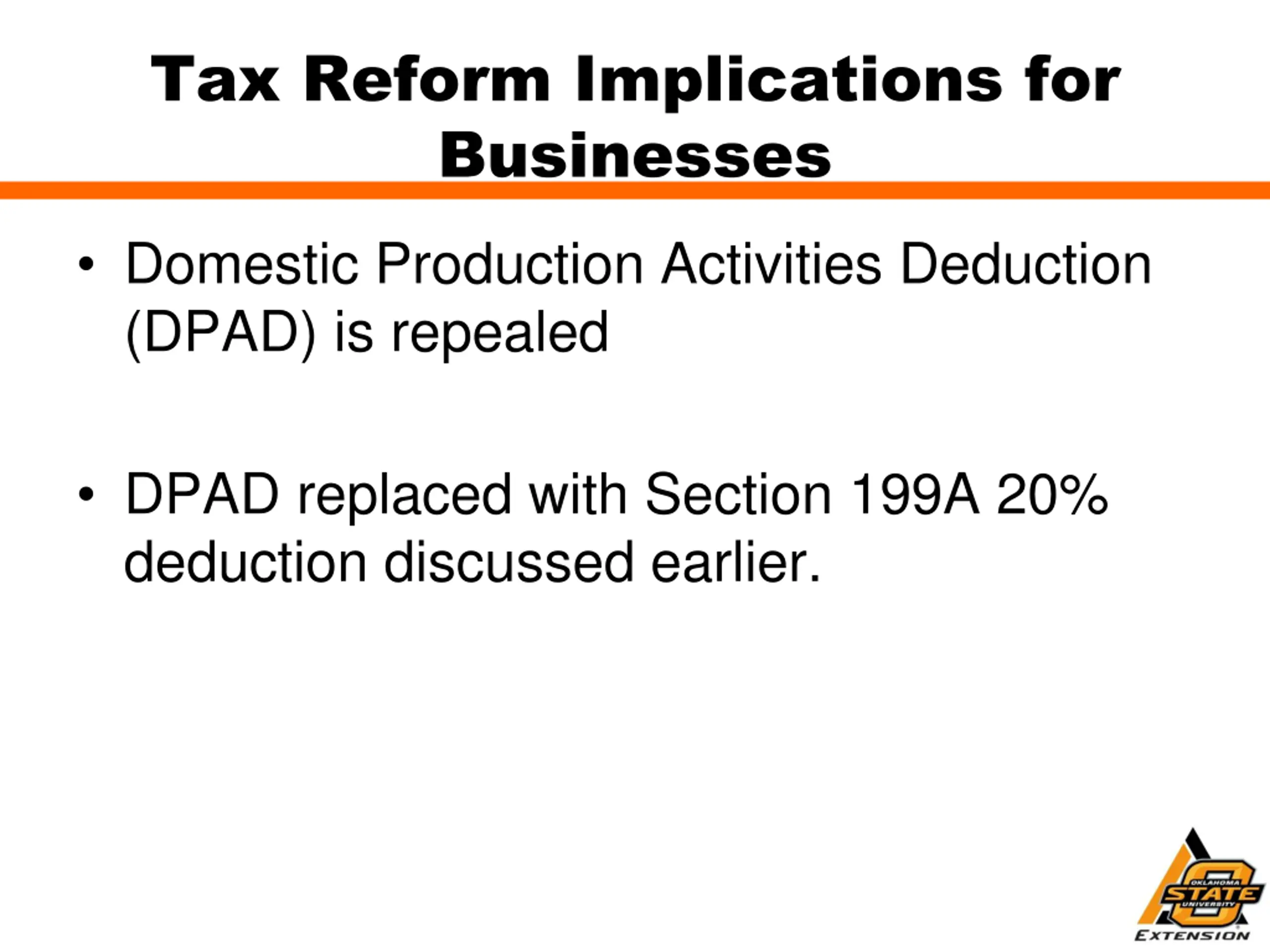 Tax Reform Implications for Businesses

• Domestic Production Activities Deduction (DPAD) is repealed

• DPAD replaced with Section 199A 20% deduction discussed earlier.

OKLAHOMA STATE UNIVERSITY
EXTENSION